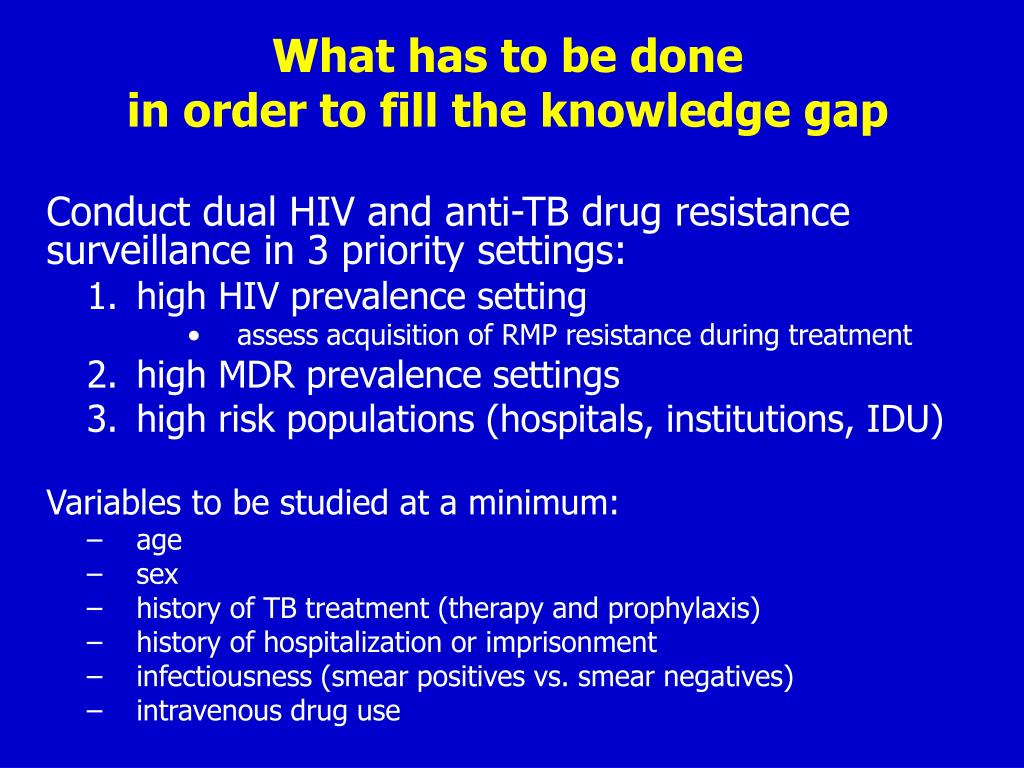 What has to be done
in order to fill the knowledge gap

Conduct dual HIV and anti-TB drug resistance surveillance in 3 priority settings:

1. high HIV prevalence setting
   • assess acquisition of RMP resistance during treatment
2. high MDR prevalence settings
3. high risk populations (hospitals, institutions, IDU)

Variables to be studied at a minimum:

– age
– sex
– history of TB treatment (therapy and prophylaxis)
– history of hospitalization or imprisonment
– infectiousness (smear positives vs. smear negatives)
– intravenous drug use